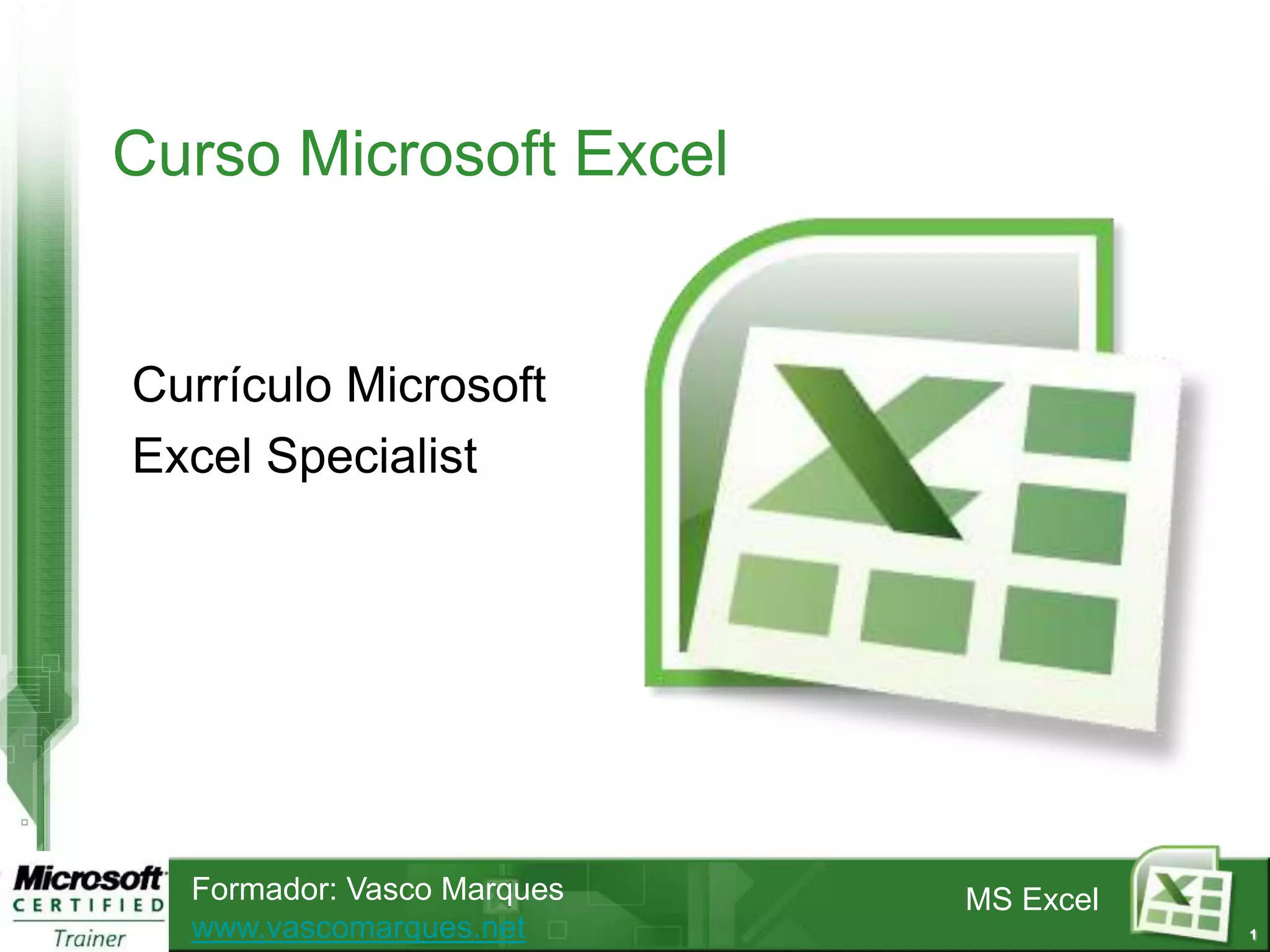 Curso Microsoft Excel

Currículo Microsoft Excel Specialist

Microsoft CERTIFIED Trainer

Formador: Vasco Marques
www.vascomarques.net

MS Excel

1